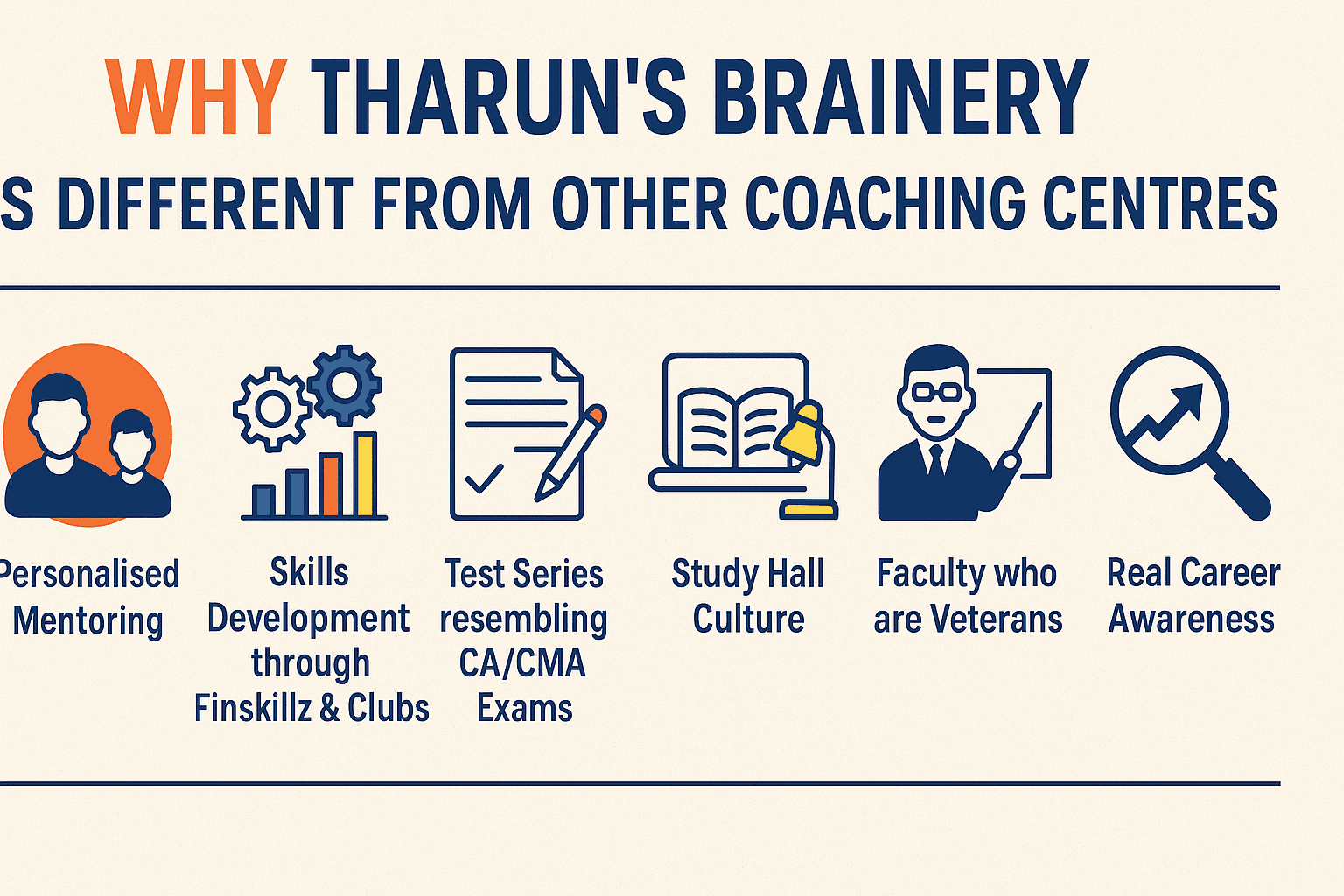 WHY THARUN'S BRAINERY

S DIFFERENT FROM OTHER COACHING CENTRES

Personalised Mentoring

Skills Development through Finskillz & Clubs

Test Series resembling CA/CMA Exams

Study Hall Culture

Faculty who are Veterans

Real Career Awareness